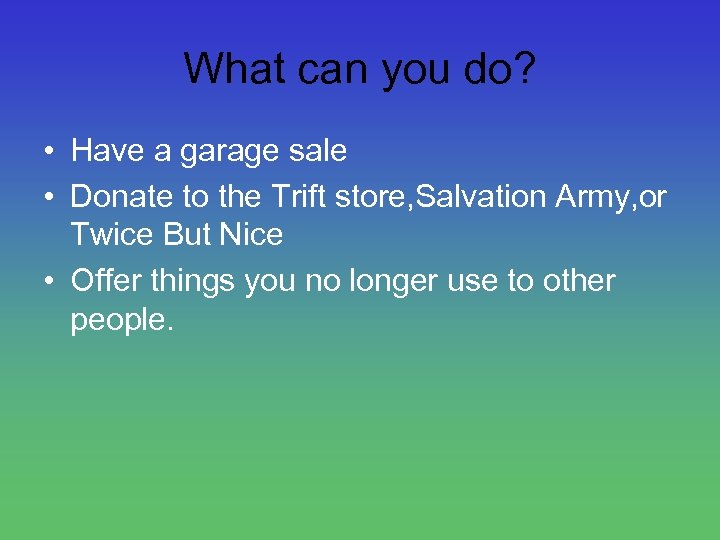 What can you do?

• Have a garage sale
• Donate to the Trift store,Salvation Army,or Twice But Nice
• Offer things you no longer use to other people.